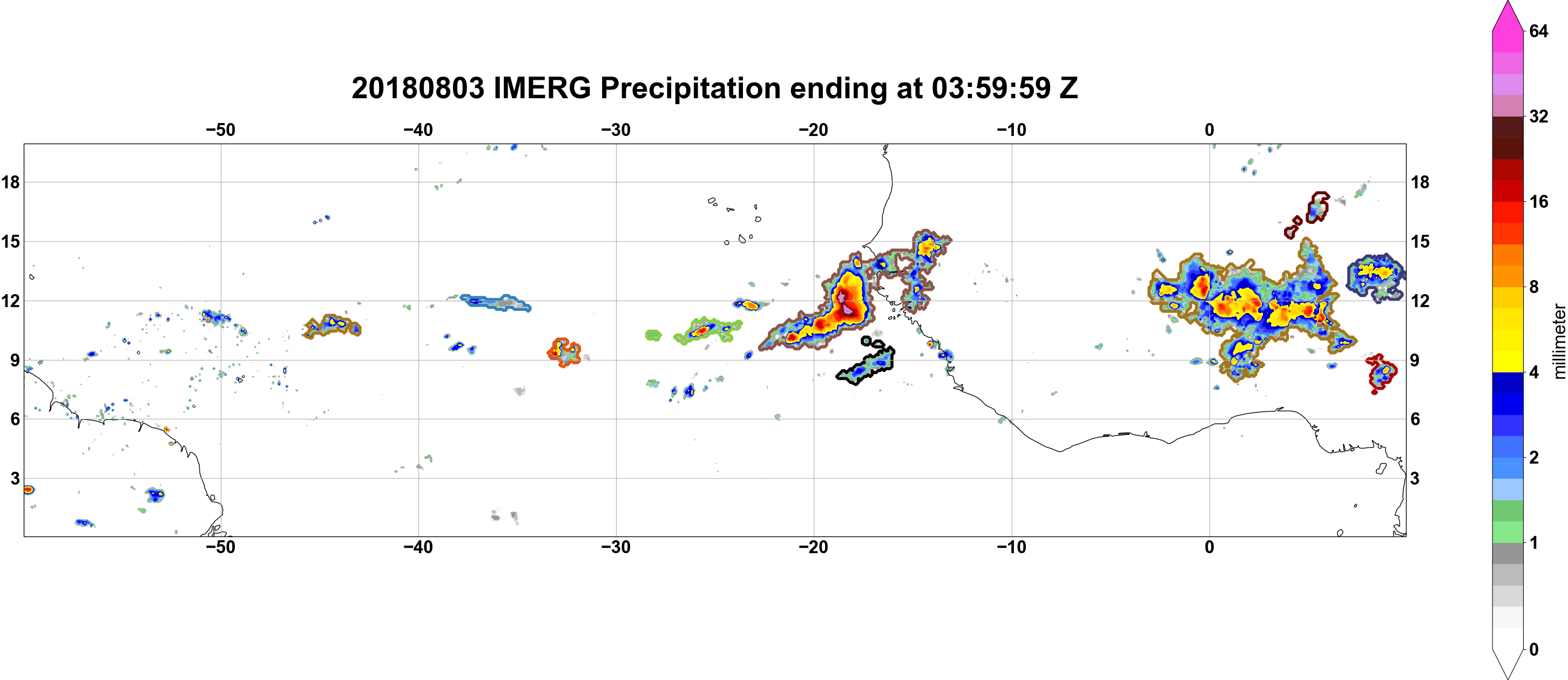 20180803 IMERG Precipitation ending at 03:59:59 Z

−50 −40 −30 −20 −10 0

18
15
12
9
6
3

18
15
12
9
6
3

−50 −40 −30 −20 −10 0

64
32
16
8
4
2
1
0

millimeter